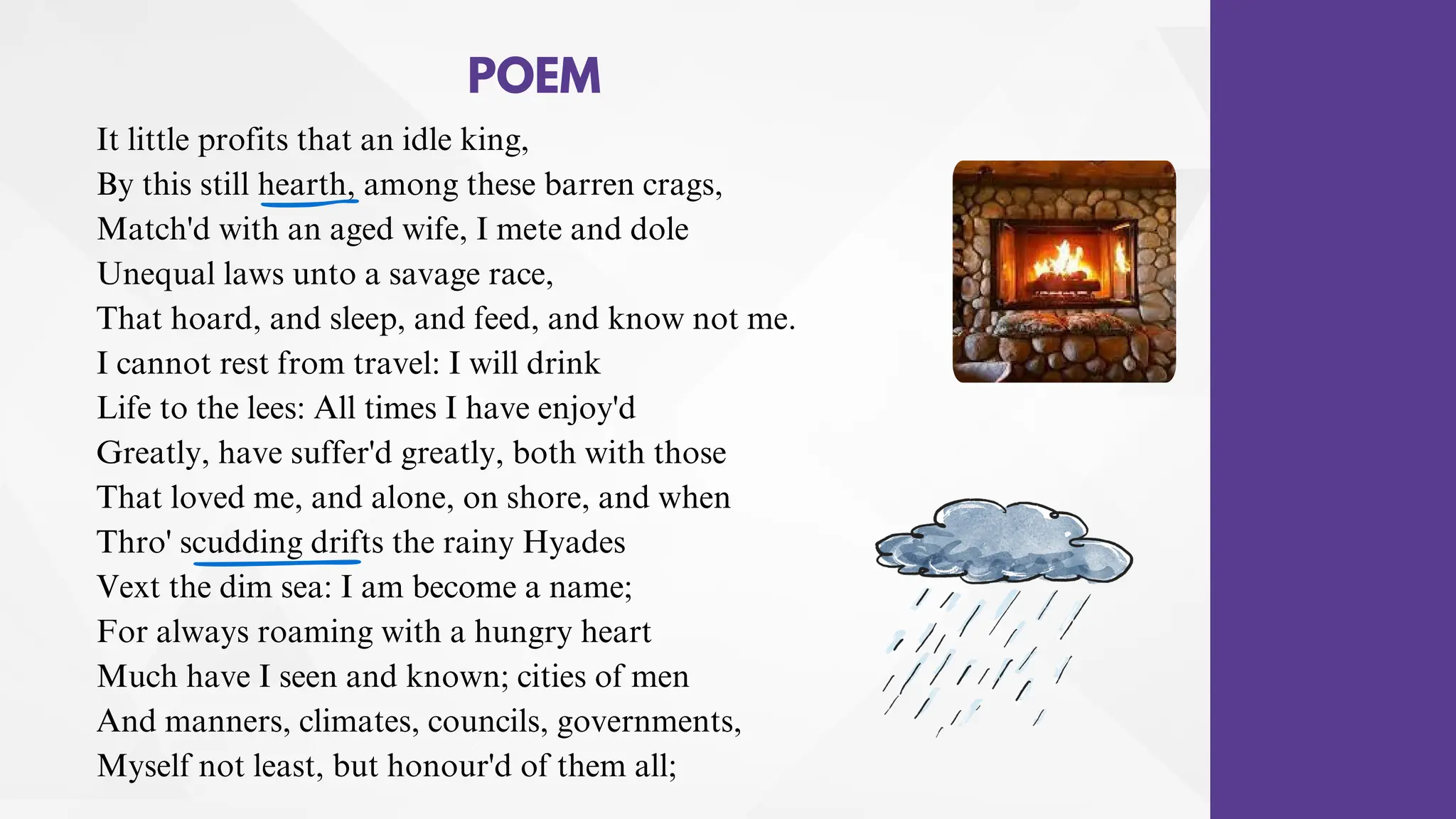 POEM

It little profits that an idle king,
By this still hearth, among these barren crags,
Match'd with an aged wife, I mete and dole
Unequal laws unto a savage race,
That hoard, and sleep, and feed, and know not me.
I cannot rest from travel: I will drink
Life to the lees: All times I have enjoy'd
Greatly, have suffer'd greatly, both with those
That loved me, and alone, on shore, and when
Thro' scudding drifts the rainy Hyades
Vext the dim sea: I am become a name;
For always roaming with a hungry heart
Much have I seen and known; cities of men
And manners, climates, councils, governments,
Myself not least, but honour'd of them all;